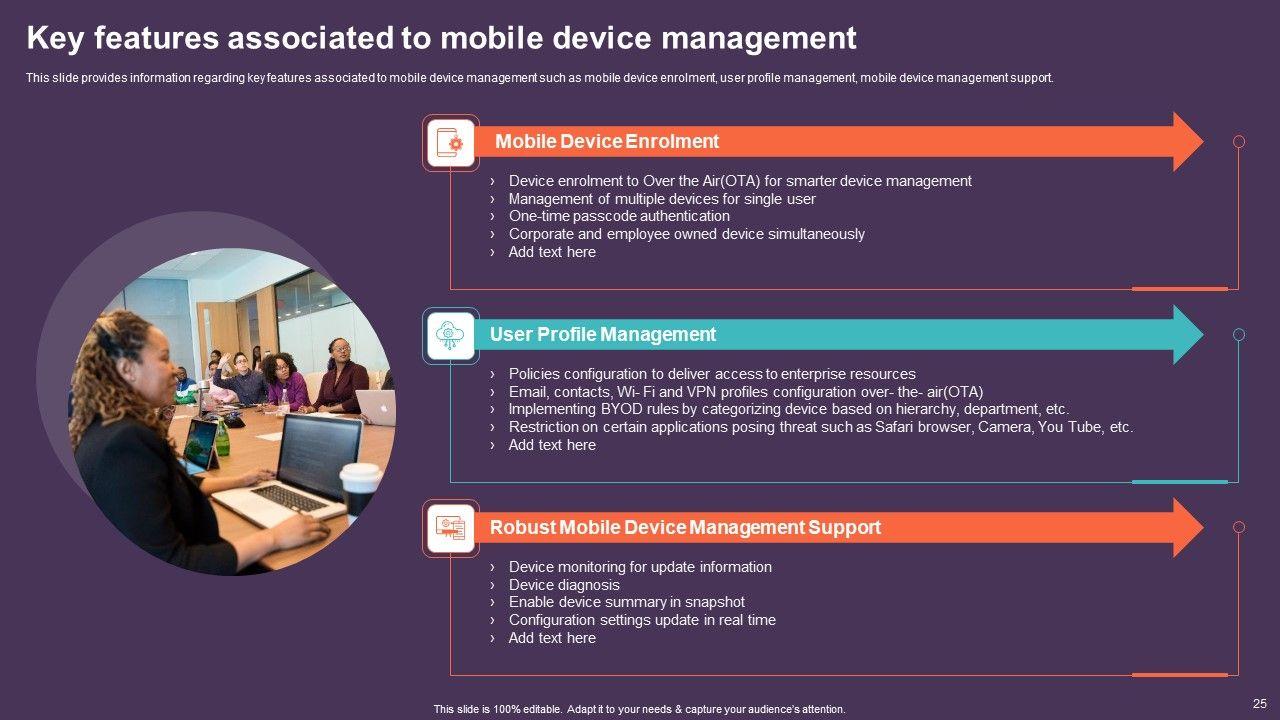 Key features associated to mobile device management

This slide provides information regarding key features associated to mobile device management such as mobile device enrolment, user profile management, mobile device management support.

Mobile Device Enrolment

› Device enrolment to Over the Air(OTA) for smarter device management
› Management of multiple devices for single user
› One-time passcode authentication
› Corporate and employee owned device simultaneously
› Add text here

User Profile Management

› Policies configuration to deliver access to enterprise resources
› Email, contacts, Wi- Fi and VPN profiles configuration over- the- air(OTA)
› Implementing BYOD rules by categorizing device based on hierarchy, department, etc.
› Restriction on certain applications posing threat such as Safari browser, Camera, You Tube, etc.
› Add text here

Robust Mobile Device Management Support

› Device monitoring for update information
› Device diagnosis
› Enable device summary in snapshot
› Configuration settings update in real time
› Add text here

This slide is 100% editable. Adapt it to your needs & capture your audience's attention.

25